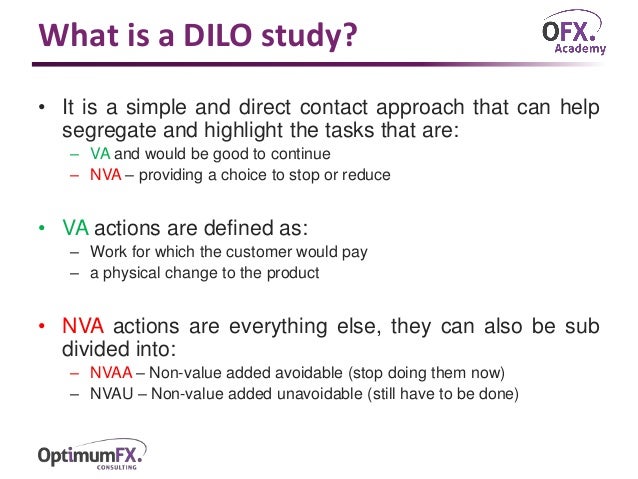 What is a DILO study?

OFX. Academy

• It is a simple and direct contact approach that can help segregate and highlight the tasks that are:
– VA and would be good to continue
– NVA – providing a choice to stop or reduce

• VA actions are defined as:
– Work for which the customer would pay
– a physical change to the product

• NVA actions are everything else, they can also be sub divided into:
– NVAA – Non-value added avoidable (stop doing them now)
– NVAU – Non-value added unavoidable (still have to be done)

OptimumFX. CONSULTING